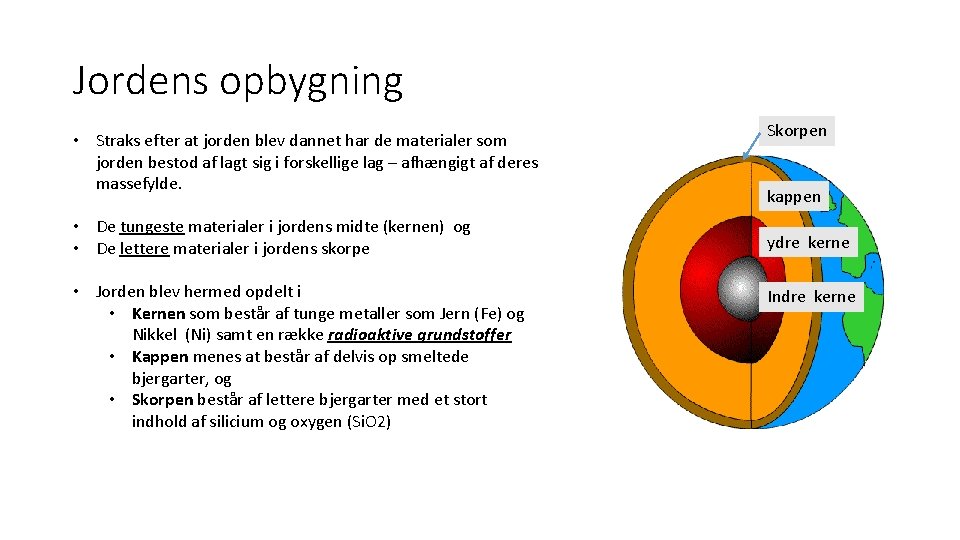 Jordens opbygning

• Straks efter at jorden blev dannet har de materialer som jorden bestod af lagt sig i forskellige lag – afhængigt af deres massefylde.

• De tungeste materialer i jordens midte (kernen) og
• De lettere materialer i jordens skorpe

• Jorden blev hermed opdelt i
  • Kernen som består af tunge metaller som Jern (Fe) og Nikkel (Ni) samt en række radioaktive grundstoffer
  • Kappen menes at består af delvis op smeltede bjergarter, og
  • Skorpen består af lettere bjergarter med et stort indhold af silicium og oxygen (SiO2)

Skorpen

kappen

ydre kerne

Indre kerne